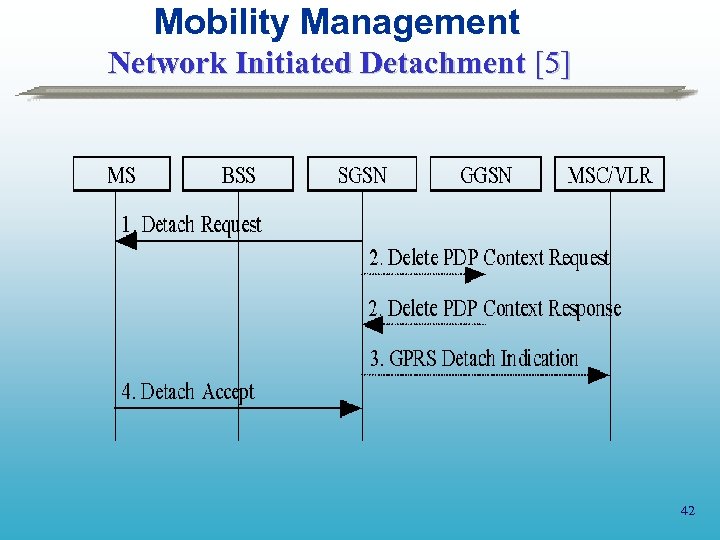 Mobility Management
Network Initiated Detachment [5]

MS
BSS
SGSN
GGSN
MSC/VLR

1. Detach Request
2. Delete PDP Context Request
2. Delete PDP Context Response
3. GPRS Detach Indication
4. Detach Accept

42